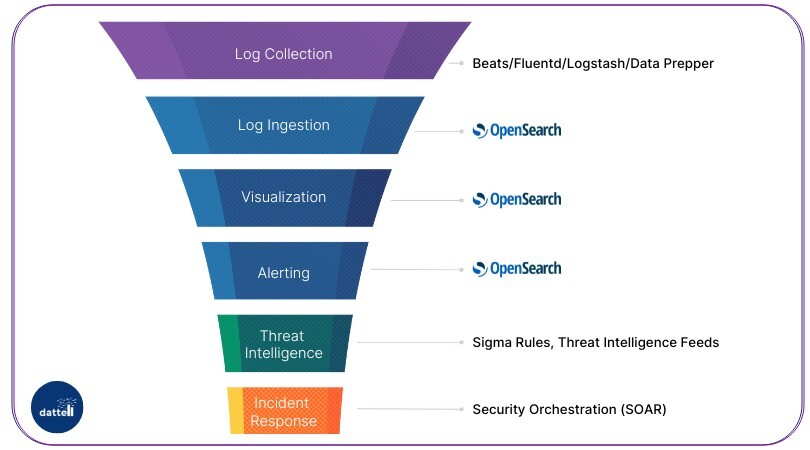 Log Collection
Beats/Fluentd/Logstash/Data Prepper

Log Ingestion
OpenSearch

Visualization
OpenSearch

Alerting
OpenSearch

Threat Intelligence
Sigma Rules, Threat Intelligence Feeds

Incident Response
Security Orchestration (SOAR)

dattell